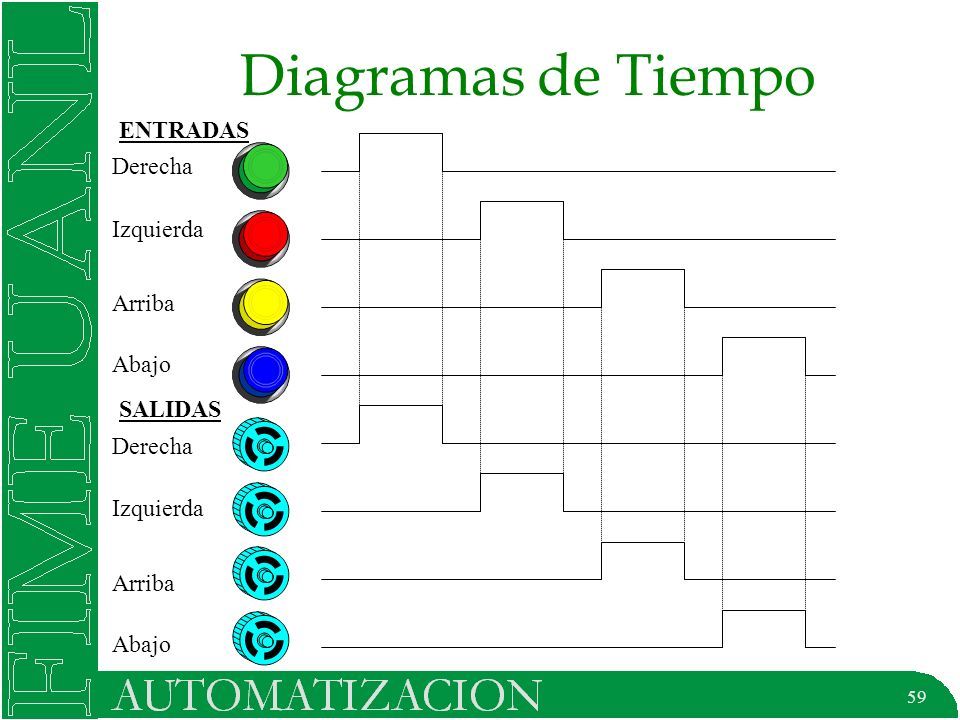 FIME UANL

Diagramas de Tiempo

ENTRADAS
Derecha
Izquierda
Arriba
Abajo

SALIDAS
Derecha
Izquierda
Arriba
Abajo

AUTOMATIZACION

59